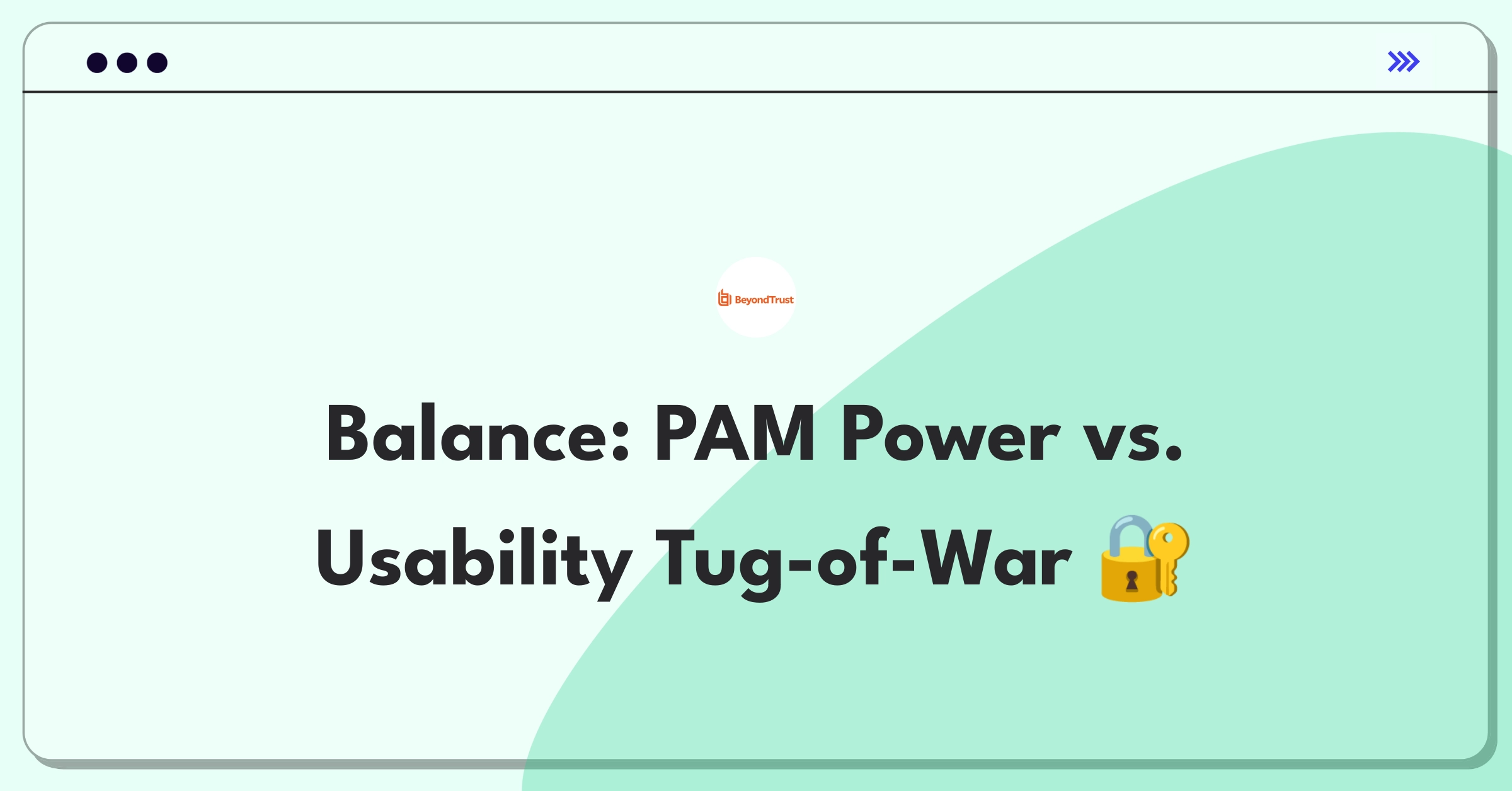 BeyondTrust

Balance: PAM Power vs. Usability Tug-of-War 🔐